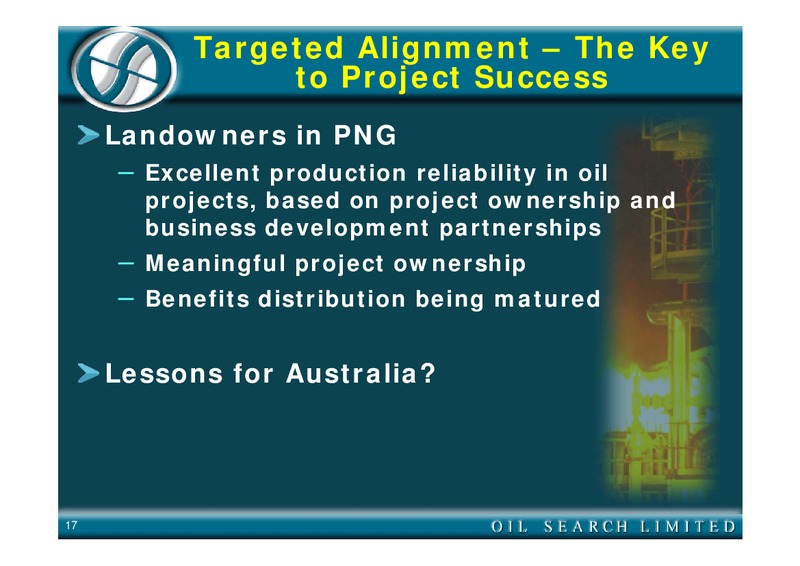 Targeted Alignment – The Key to Project Success

Landowners in PNG

– Excellent production reliability in oil projects, based on project ownership and business development partnerships

– Meaningful project ownership

– Benefits distribution being matured

Lessons for Australia?

17

OIL SEARCH LIMITED